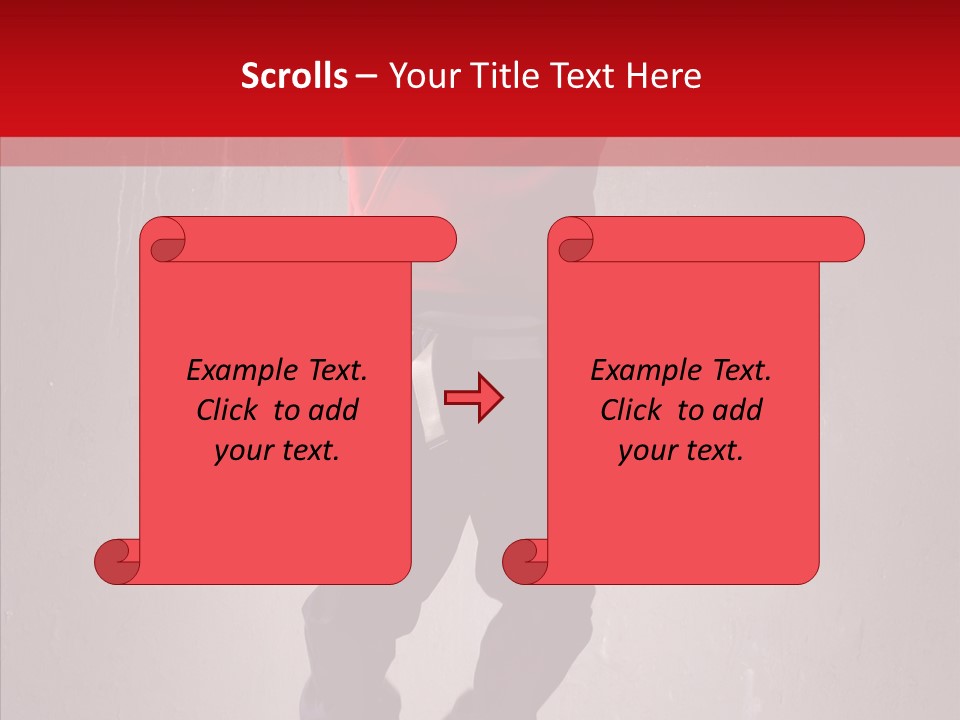 Scrolls – Your Title Text Here

Example Text. Click to add your text.

Example Text. Click to add your text.